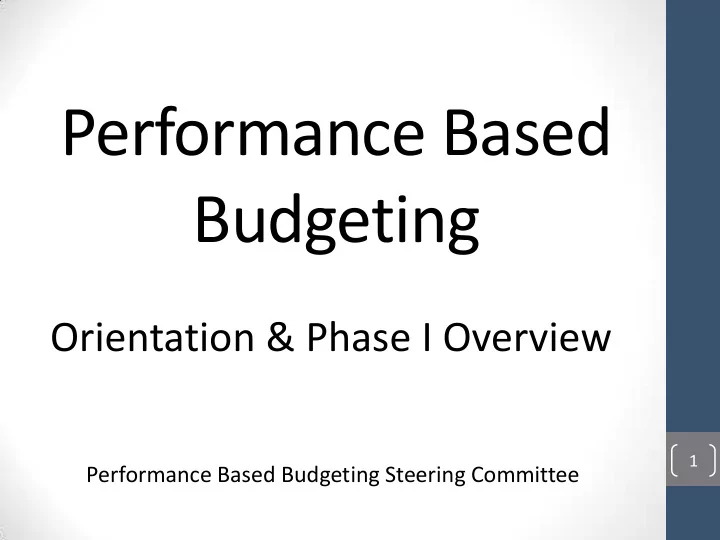 Performance Based Budgeting

Orientation & Phase I Overview

Performance Based Budgeting Steering Committee

1